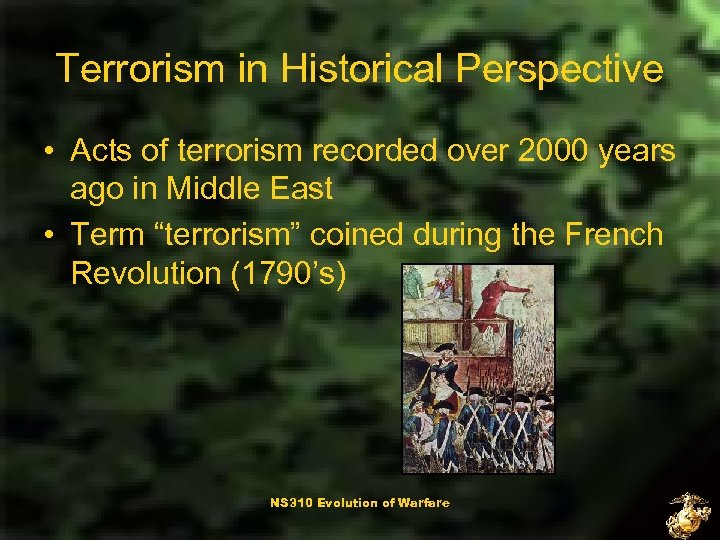 Terrorism in Historical Perspective

• Acts of terrorism recorded over 2000 years ago in Middle East

• Term “terrorism” coined during the French Revolution (1790’s)

NS310 Evolution of Warfare